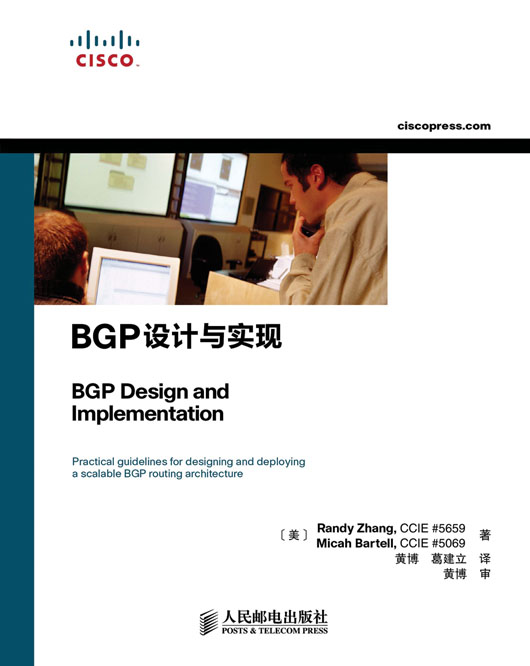 CISCO

ciscopress.com

BGP设计与实现

BGP Design and Implementation

Practical guidelines for designing and deploying a scalable BGP routing architecture

〔美〕 Randy Zhang, CCIE #5659
Micah Bartell, CCIE #5069 著
黄博 葛建立 译
黄博 审

人民邮电出版社
POSTS & TELECOM PRESS